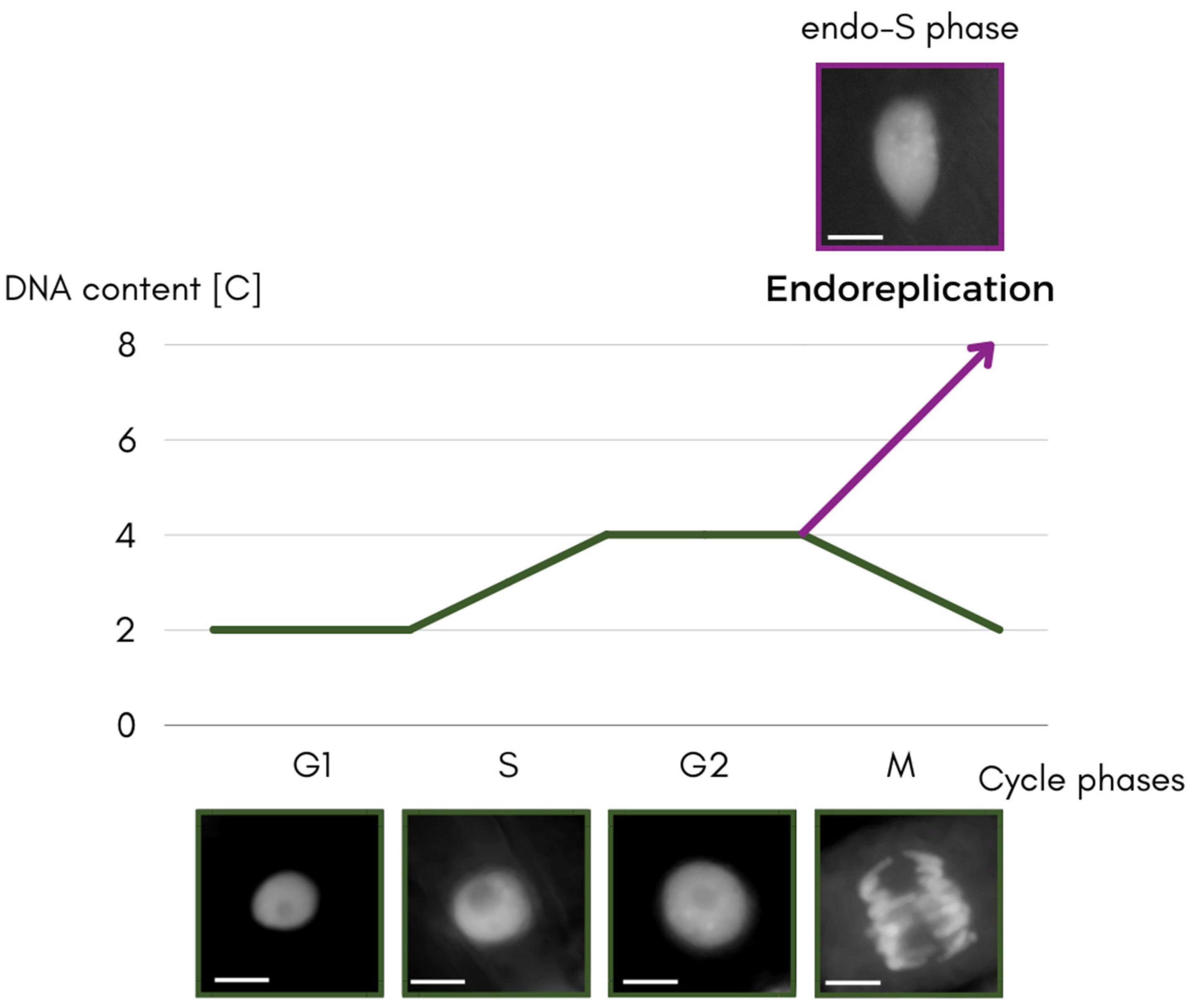 endo-S phase

DNA content [C]

Endoreplication

8

6

4

2

0

G1

S

G2

M

Cycle phases